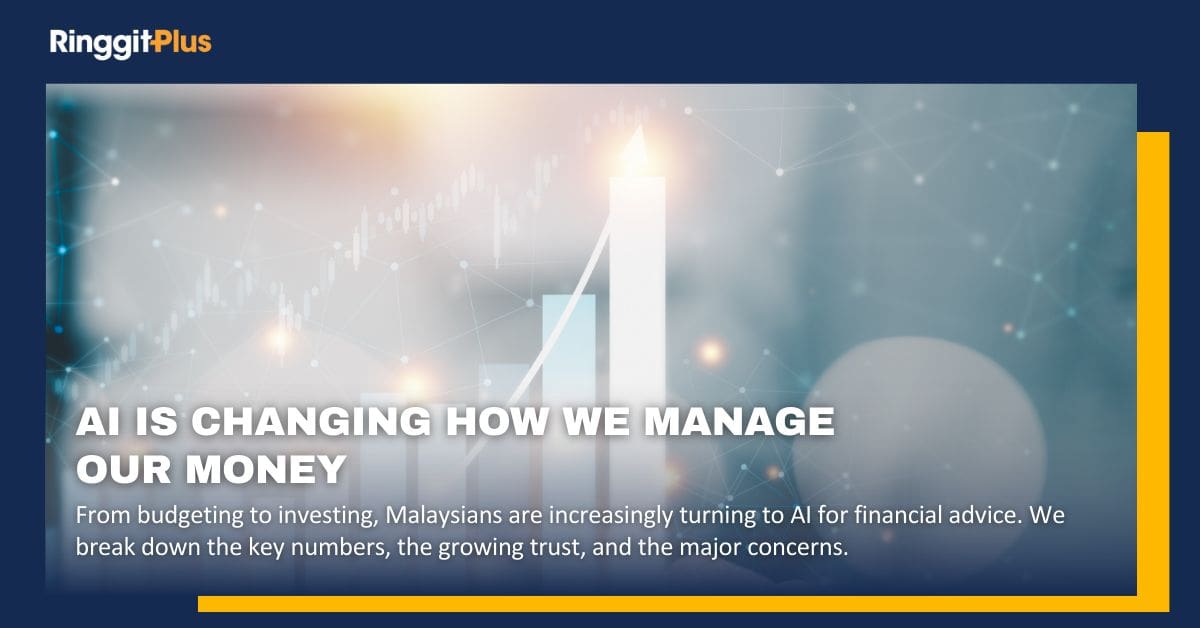 RinggitPlus

AI IS CHANGING HOW WE MANAGE OUR MONEY

From budgeting to investing, Malaysians are increasingly turning to AI for financial advice. We break down the key numbers, the growing trust, and the major concerns.